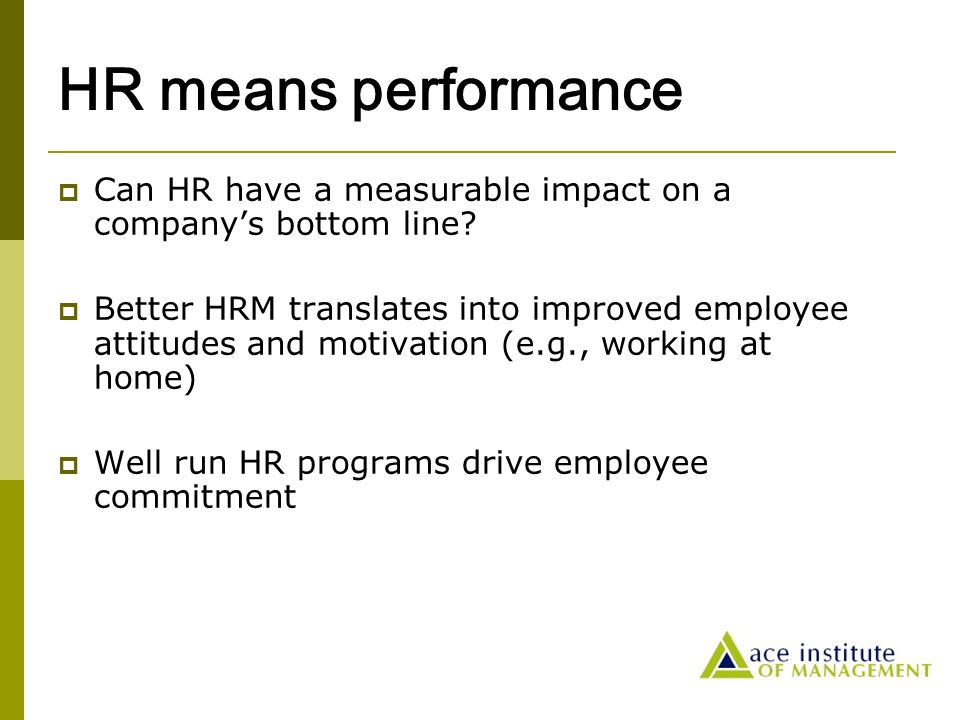 HR means performance

Can HR have a measurable impact on a company’s bottom line?

Better HRM translates into improved employee attitudes and motivation (e.g., working at home)

Well run HR programs drive employee commitment

ace institute OF MANAGEMENT